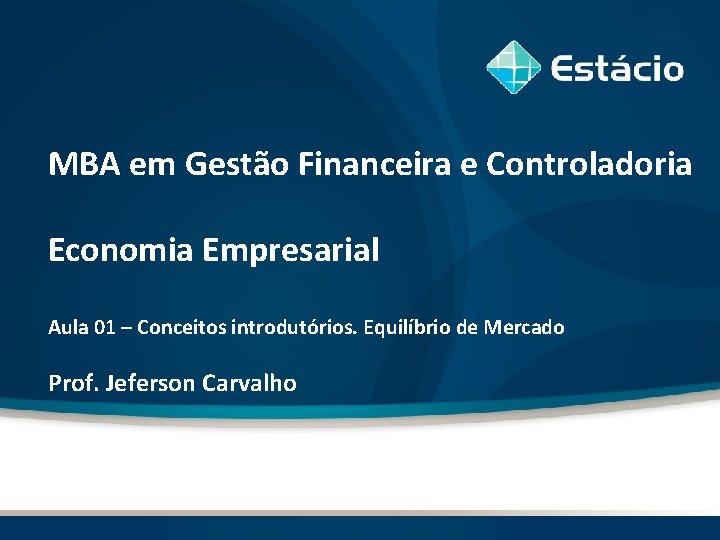 Estácio

MBA em Gestão Financeira e Controladoria

Economia Empresarial

Aula 01 – Conceitos introdutórios. Equilíbrio de Mercado

Prof. Jeferson Carvalho